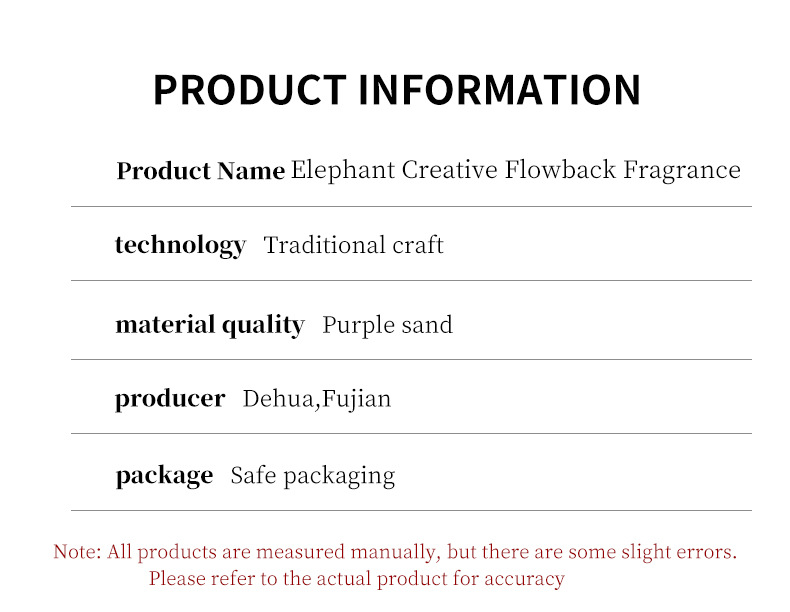 PRODUCT INFORMATION

Product Name Elephant Creative Flowback Fragrance

technology Traditional craft

material quality Purple sand

producer Dehua,Fujian

package Safe packaging

Note: All products are measured manually, but there are some slight errors. Please refer to the actual product for accuracy